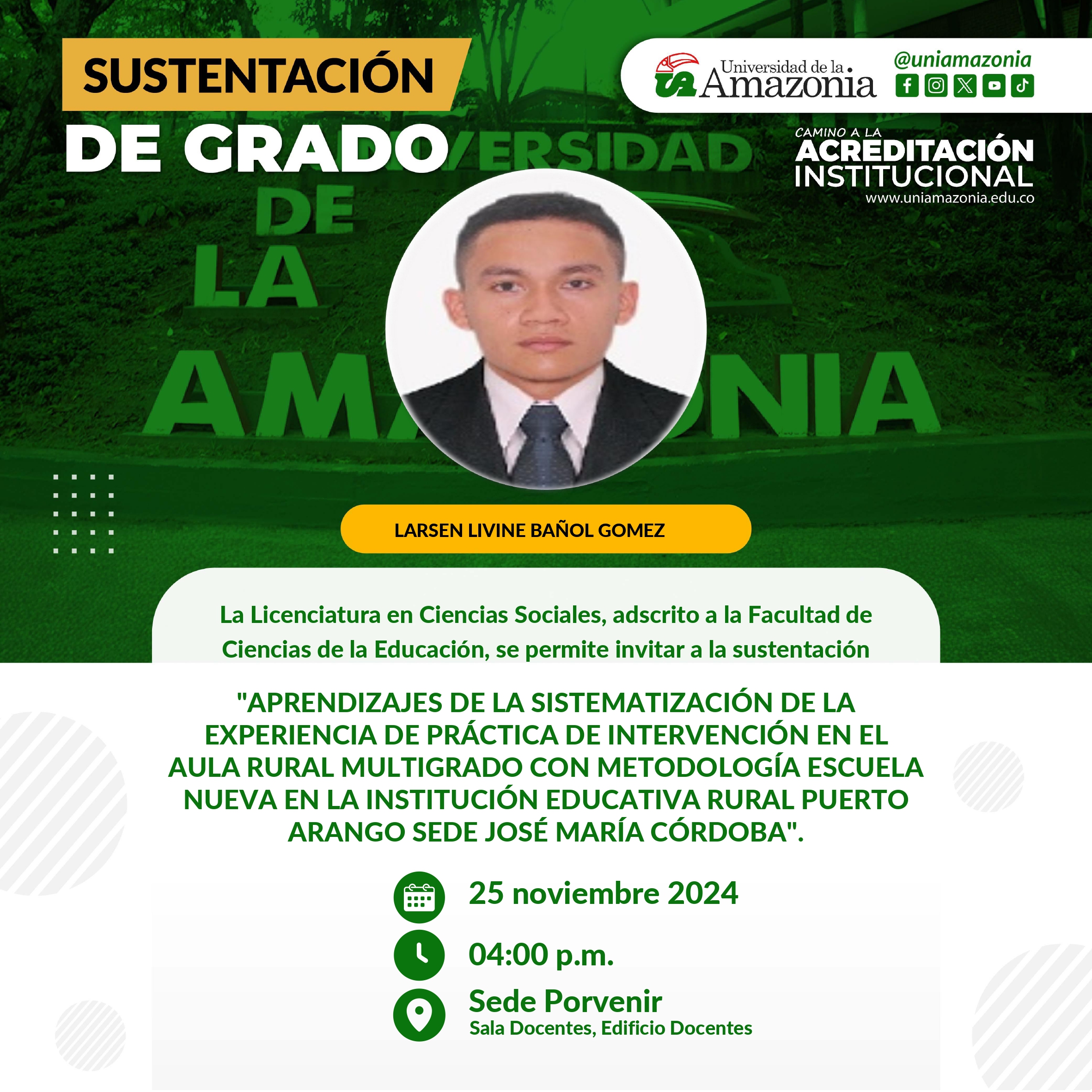 SUSTENTACIÓN DE GRADO

UA Universidad de la Amazonia

@uniamazonia

CAMINO A LA ACREDITACIÓN INSTITUCIONAL
www.uniamazonia.edu.co

UNIVERSIDAD DE LA AMAZONIA

LARSEN LIVINE BAÑOL GOMEZ

La Licenciatura en Ciencias Sociales, adscrito a la Facultad de Ciencias de la Educación, se permite invitar a la sustentación

"APRENDIZAJES DE LA SISTEMATIZACIÓN DE LA EXPERIENCIA DE PRÁCTICA DE INTERVENCIÓN EN EL AULA RURAL MULTIGRADO CON METODOLOGÍA ESCUELA NUEVA EN LA INSTITUCIÓN EDUCATIVA RURAL PUERTO ARANGO SEDE JOSÉ MARÍA CÓRDOBA".

25 noviembre 2024

04:00 p.m.

Sede Porvenir
Sala Docentes, Edificio Docentes